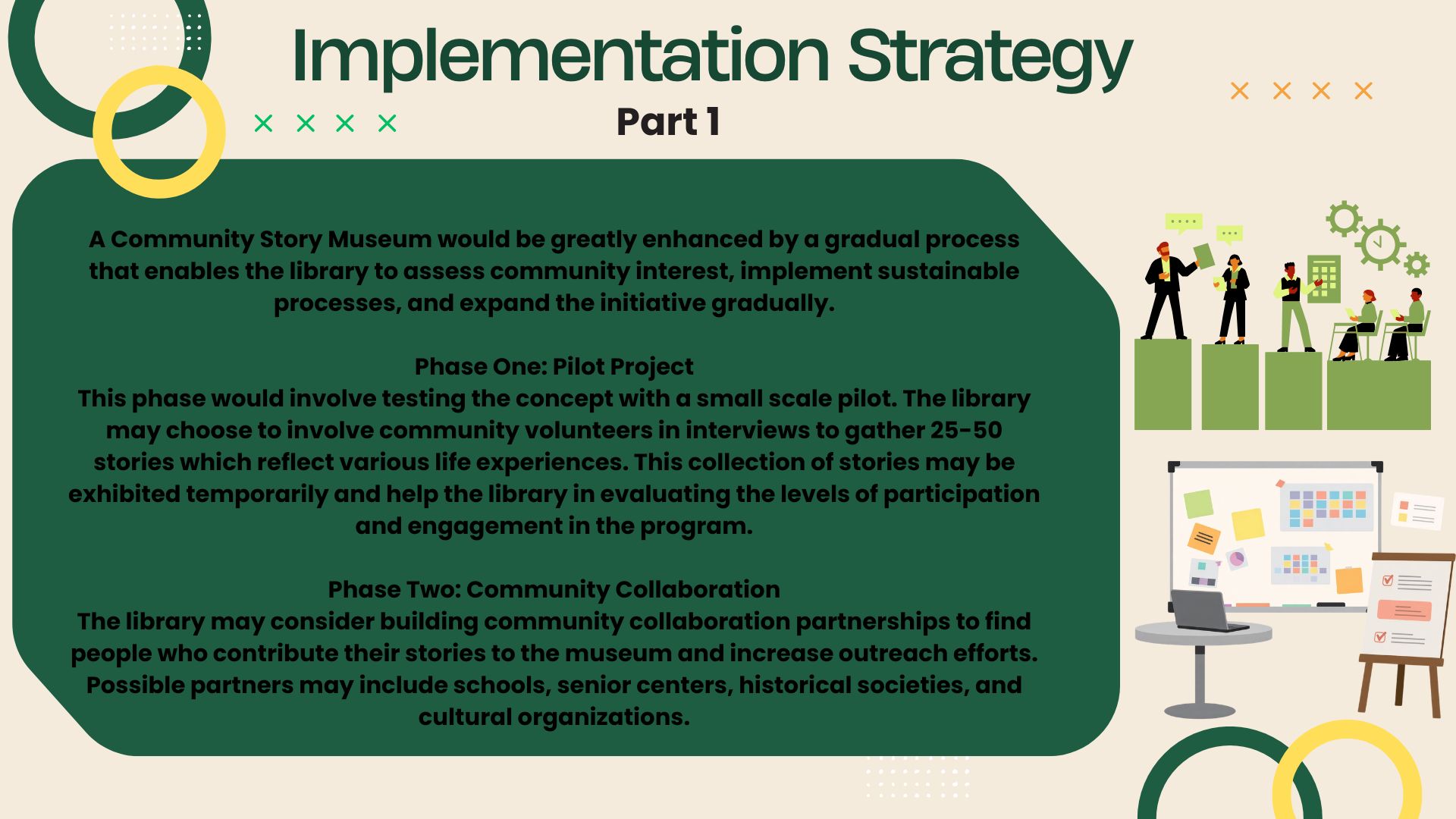 Implementation Strategy
Part 1

A Community Story Museum would be greatly enhanced by a gradual process that enables the library to assess community interest, implement sustainable processes, and expand the initiative gradually.

Phase One: Pilot Project
This phase would involve testing the concept with a small scale pilot. The library may choose to involve community volunteers in interviews to gather 25-50 stories which reflect various life experiences. This collection of stories may be exhibited temporarily and help the library in evaluating the levels of participation and engagement in the program.

Phase Two: Community Collaboration
The library may consider building community collaboration partnerships to find people who contribute their stories to the museum and increase outreach efforts. Possible partners may include schools, senior centers, historical societies, and cultural organizations.